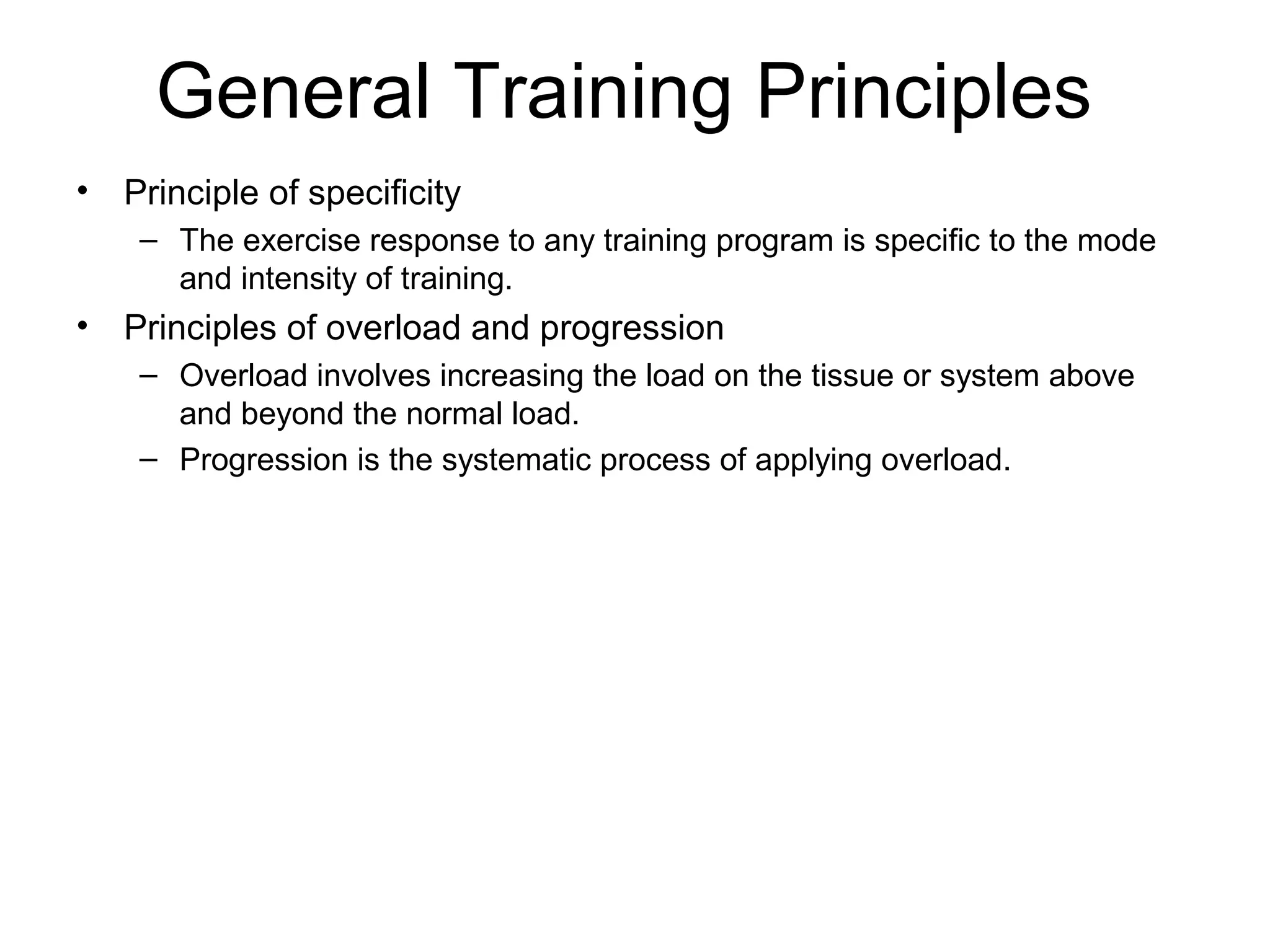 General Training Principles

• Principle of specificity
  – The exercise response to any training program is specific to the mode and intensity of training.
• Principles of overload and progression
  – Overload involves increasing the load on the tissue or system above and beyond the normal load.
  – Progression is the systematic process of applying overload.